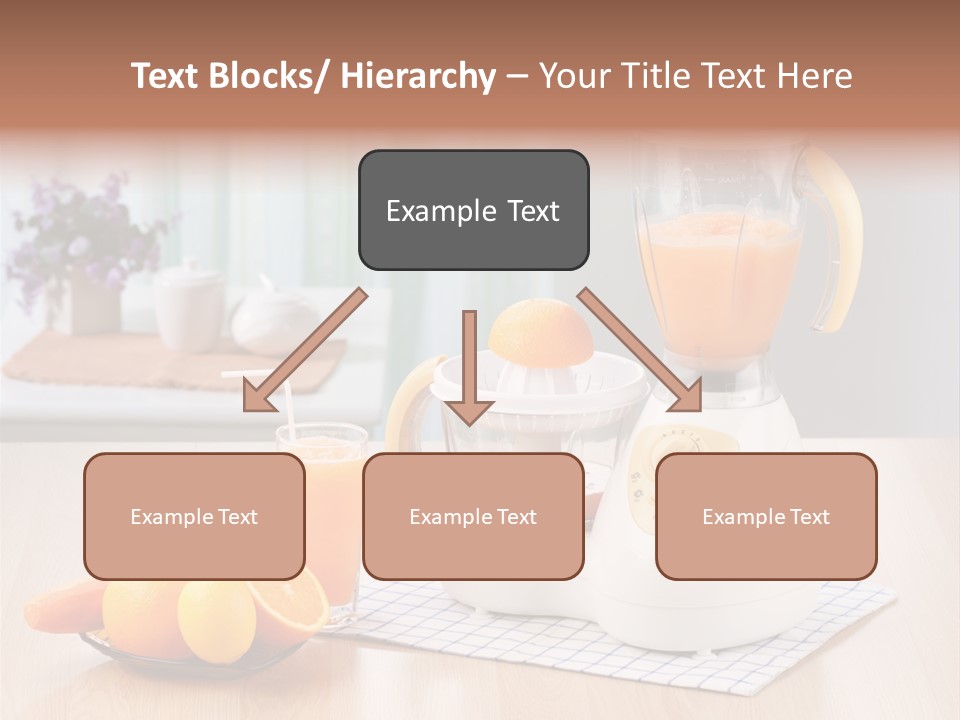 Text Blocks/ Hierarchy – Your Title Text Here

Example Text

Example Text

Example Text

Example Text